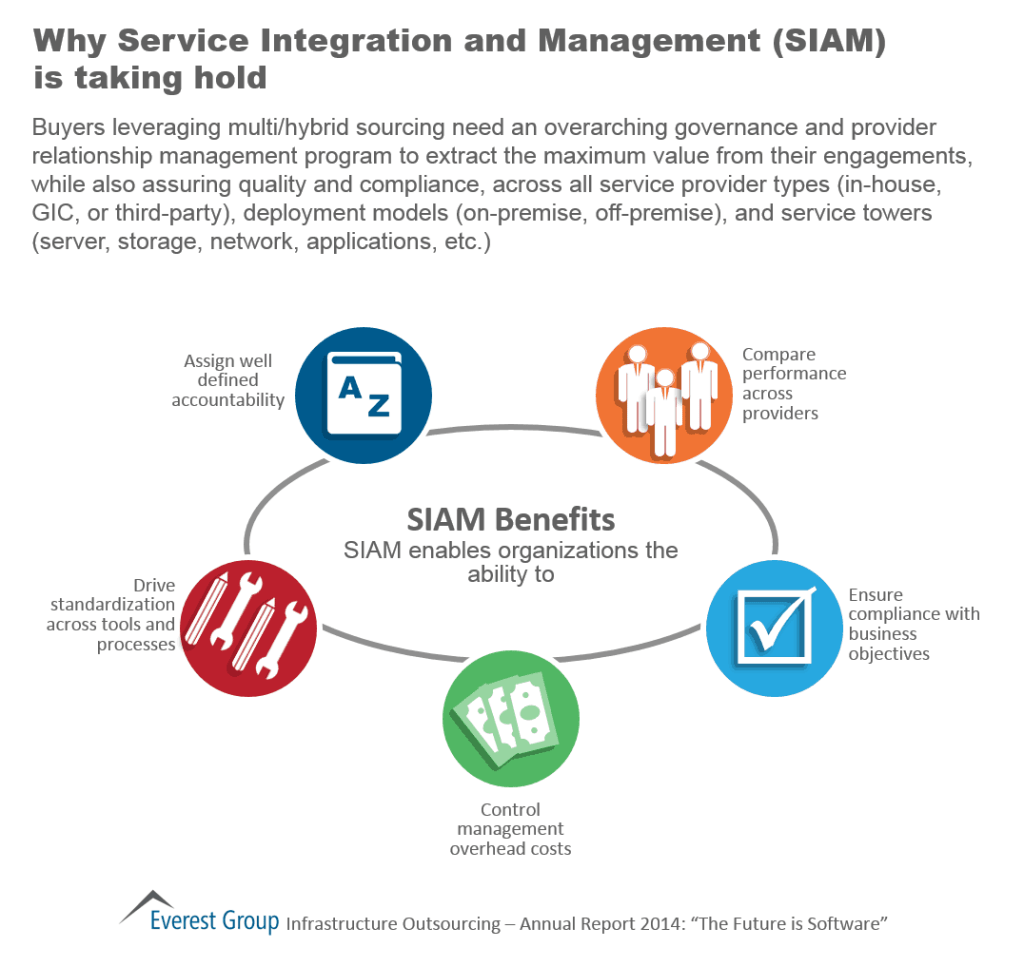 Why Service Integration and Management (SIAM) is taking hold

Buyers leveraging multi/hybrid sourcing need an overarching governance and provider relationship management program to extract the maximum value from their engagements, while also assuring quality and compliance, across all service provider types (in-house, GIC, or third-party), deployment models (on-premise, off-premise), and service towers (server, storage, network, applications, etc.)

Assign well defined accountability

A Z

Compare performance across providers

SIAM Benefits
SIAM enables organizations the ability to

Drive standardization across tools and processes

Ensure compliance with business objectives

Control management overhead costs

Everest Group Infrastructure Outsourcing – Annual Report 2014: "The Future is Software"